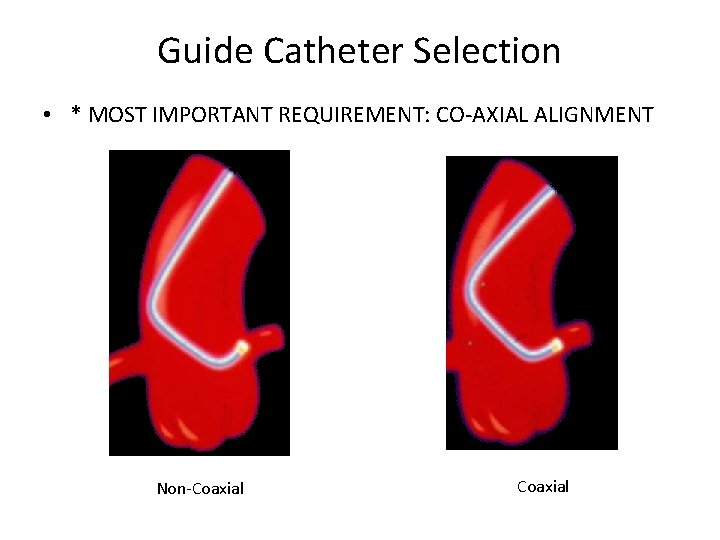 Guide Catheter Selection

• * MOST IMPORTANT REQUIREMENT: CO-AXIAL ALIGNMENT

Non-Coaxial

Coaxial